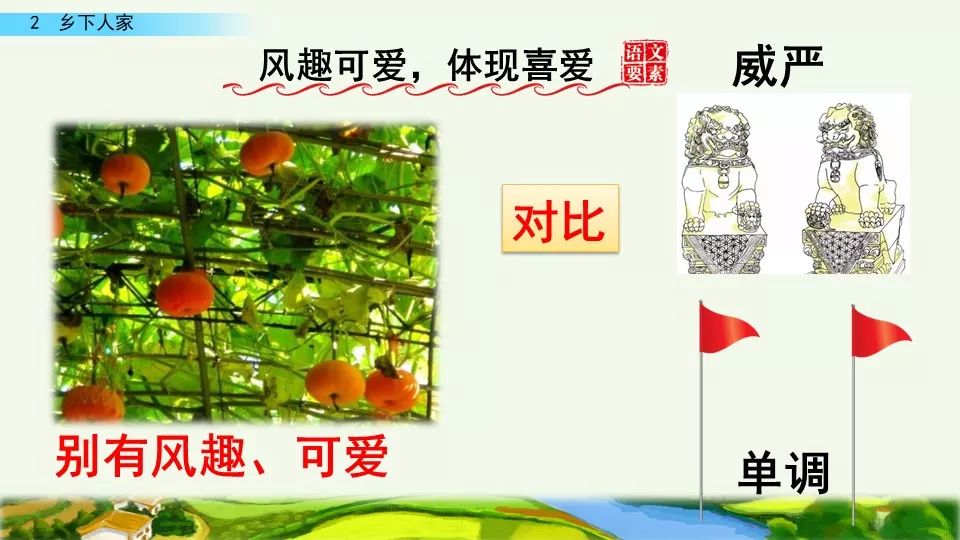 2 乡下人家

风趣可爱，体现喜爱

语文要素

威严

对比

别有风趣、可爱

单调